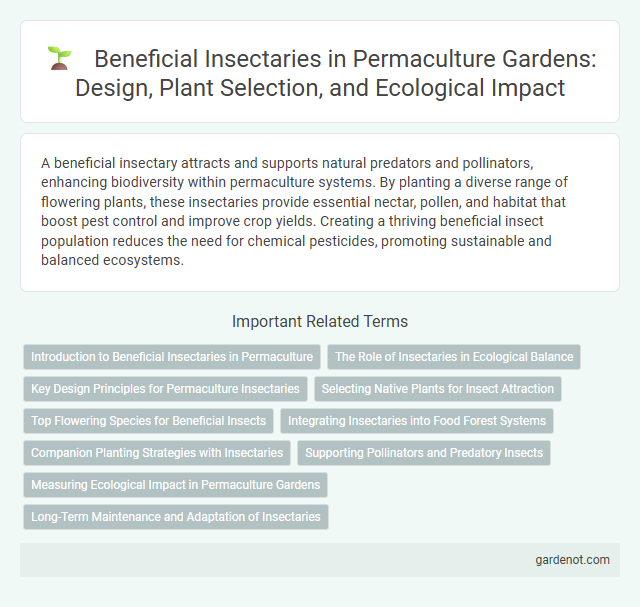 Beneficial Insectaries in Permaculture Gardens: Design, Plant Selection, and Ecological Impact

A beneficial insectary attracts and supports natural predators and pollinators, enhancing biodiversity within permaculture systems. By planting a diverse range of flowering plants, these insectaries provide essential nectar, pollen, and habitat that boost pest control and improve crop yields. Creating a thriving beneficial insect population reduces the need for chemical pesticides, promoting sustainable and balanced ecosystems.

Important Related Terms

Introduction to Beneficial Insectaries in Permaculture

The Role of Insectaries in Ecological Balance

Key Design Principles for Permaculture Insectaries

Selecting Native Plants for Insect Attraction

Top Flowering Species for Beneficial Insects

Integrating Insectaries into Food Forest Systems

Companion Planting Strategies with Insectaries

Supporting Pollinators and Predatory Insects

Measuring Ecological Impact in Permaculture Gardens

Long-Term Maintenance and Adaptation of Insectaries

gardenot.com